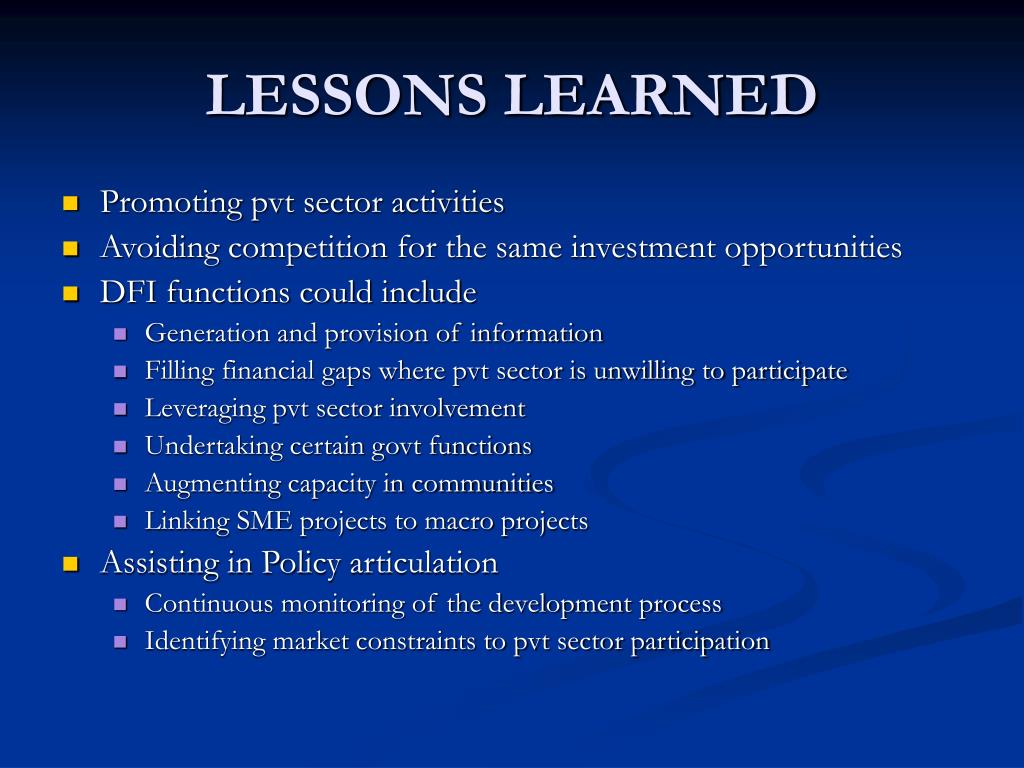 LESSONS LEARNED

- Promoting pvt sector activities
- Avoiding competition for the same investment opportunities
- DFI functions could include
  - Generation and provision of information
  - Filling financial gaps where pvt sector is unwilling to participate
  - Leveraging pvt sector involvement
  - Undertaking certain govt functions
  - Augmenting capacity in communities
  - Linking SME projects to macro projects
- Assisting in Policy articulation
  - Continuous monitoring of the development process
  - Identifying market constraints to pvt sector participation